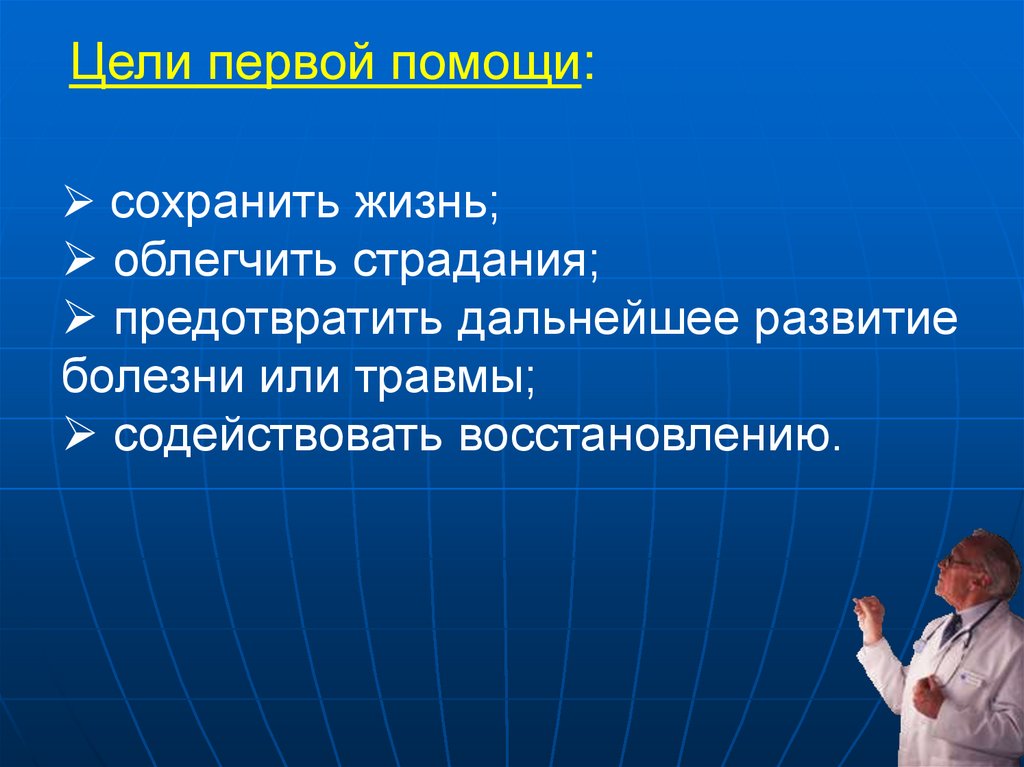 Цели первой помощи:

➢ сохранить жизнь;
➢ облегчить страдания;
➢ предотвратить дальнейшее развитие болезни или травмы;
➢ содействовать восстановлению.